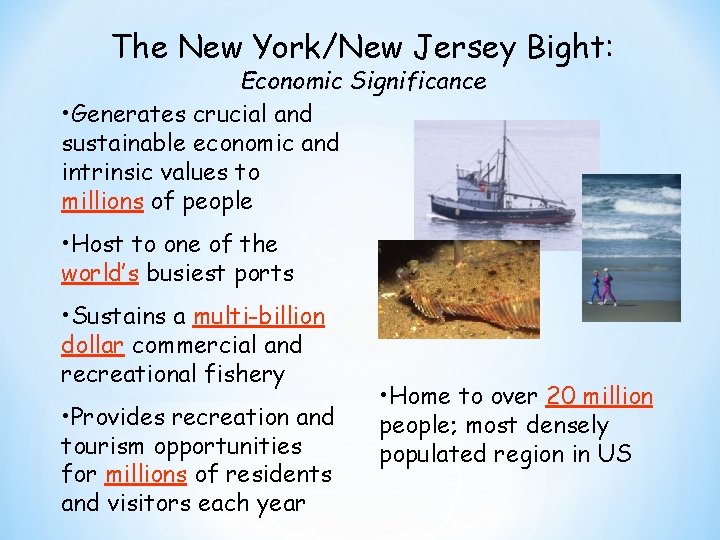 The New York/New Jersey Bight:
Economic Significance

•Generates crucial and sustainable economic and intrinsic values to millions of people

•Host to one of the world's busiest ports

•Sustains a multi-billion dollar commercial and recreational fishery

•Provides recreation and tourism opportunities for millions of residents and visitors each year

•Home to over 20 million people; most densely populated region in US